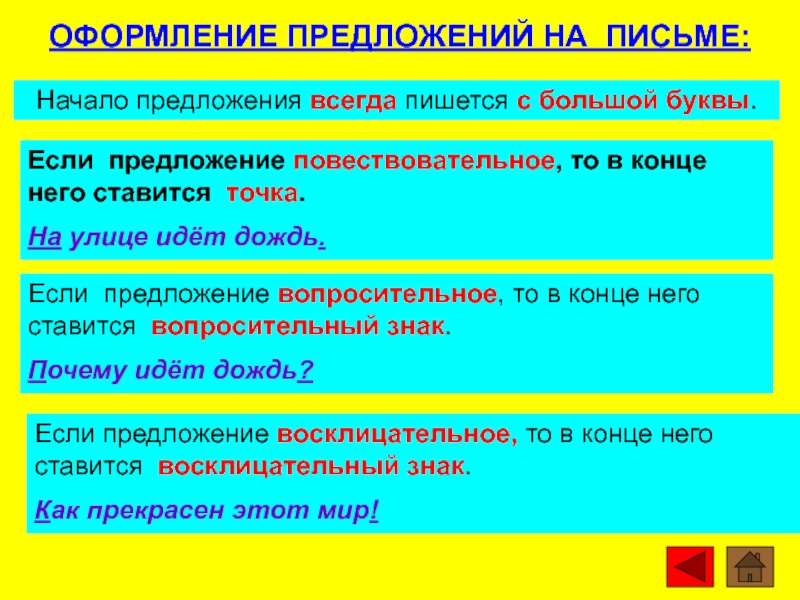 ОФОРМЛЕНИЕ ПРЕДЛОЖЕНИЙ НА ПИСЬМЕ:

Начало предложения всегда пишется с большой буквы.

Если предложение повествовательное, то в конце него ставится точка.

На улице идёт дождь.

Если предложение вопросительное, то в конце него ставится вопросительный знак.

Почему идёт дождь?

Если предложение восклицательное, то в конце него ставится восклицательный знак.

Как прекрасен этот мир!